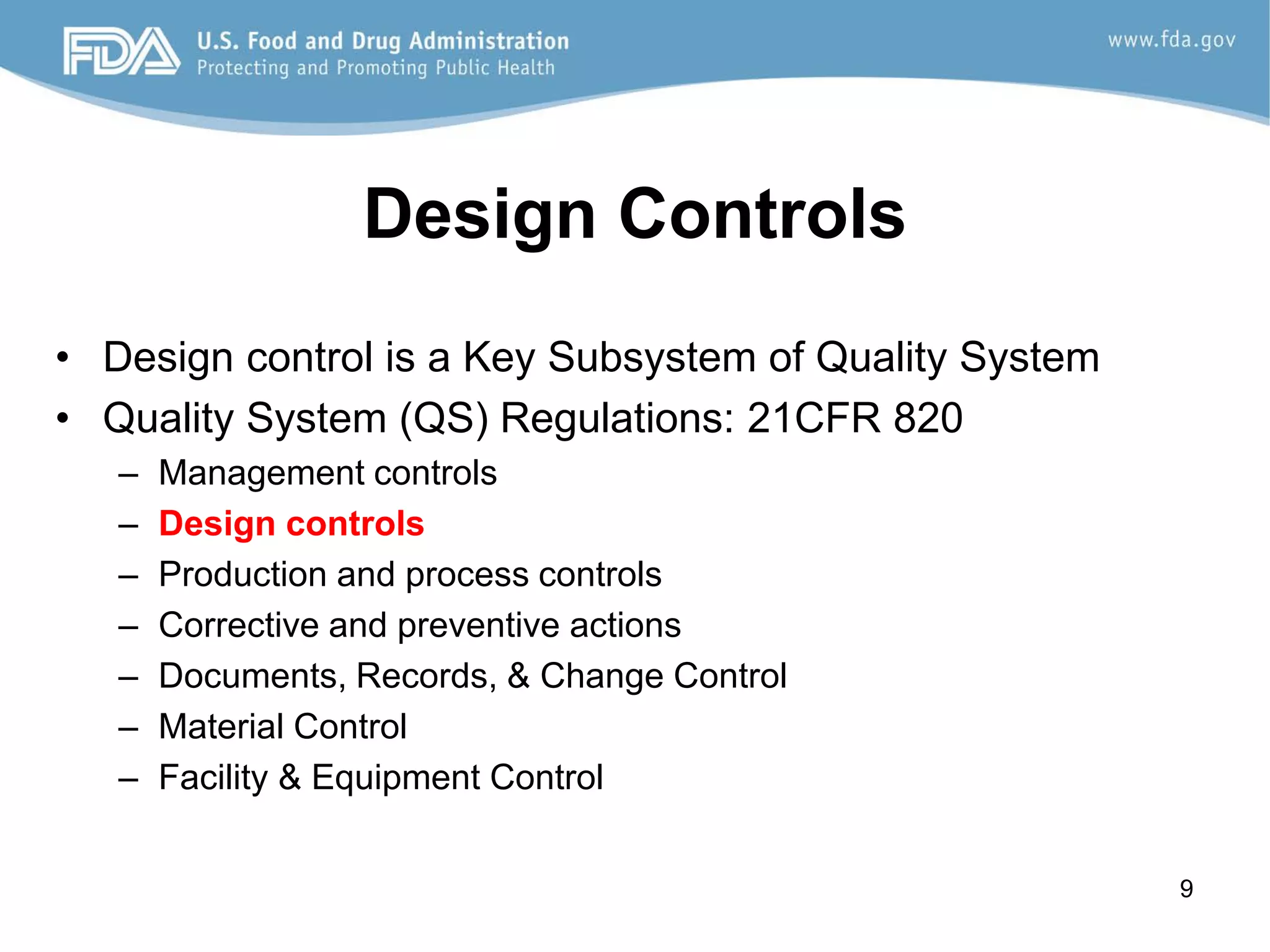 FDA U.S. Food and Drug Administration
Protecting and Promoting Public Health

www.fda.gov

Design Controls

• Design control is a Key Subsystem of Quality System
• Quality System (QS) Regulations: 21CFR 820
– Management controls
– Design controls
– Production and process controls
– Corrective and preventive actions
– Documents, Records, & Change Control
– Material Control
– Facility & Equipment Control

9